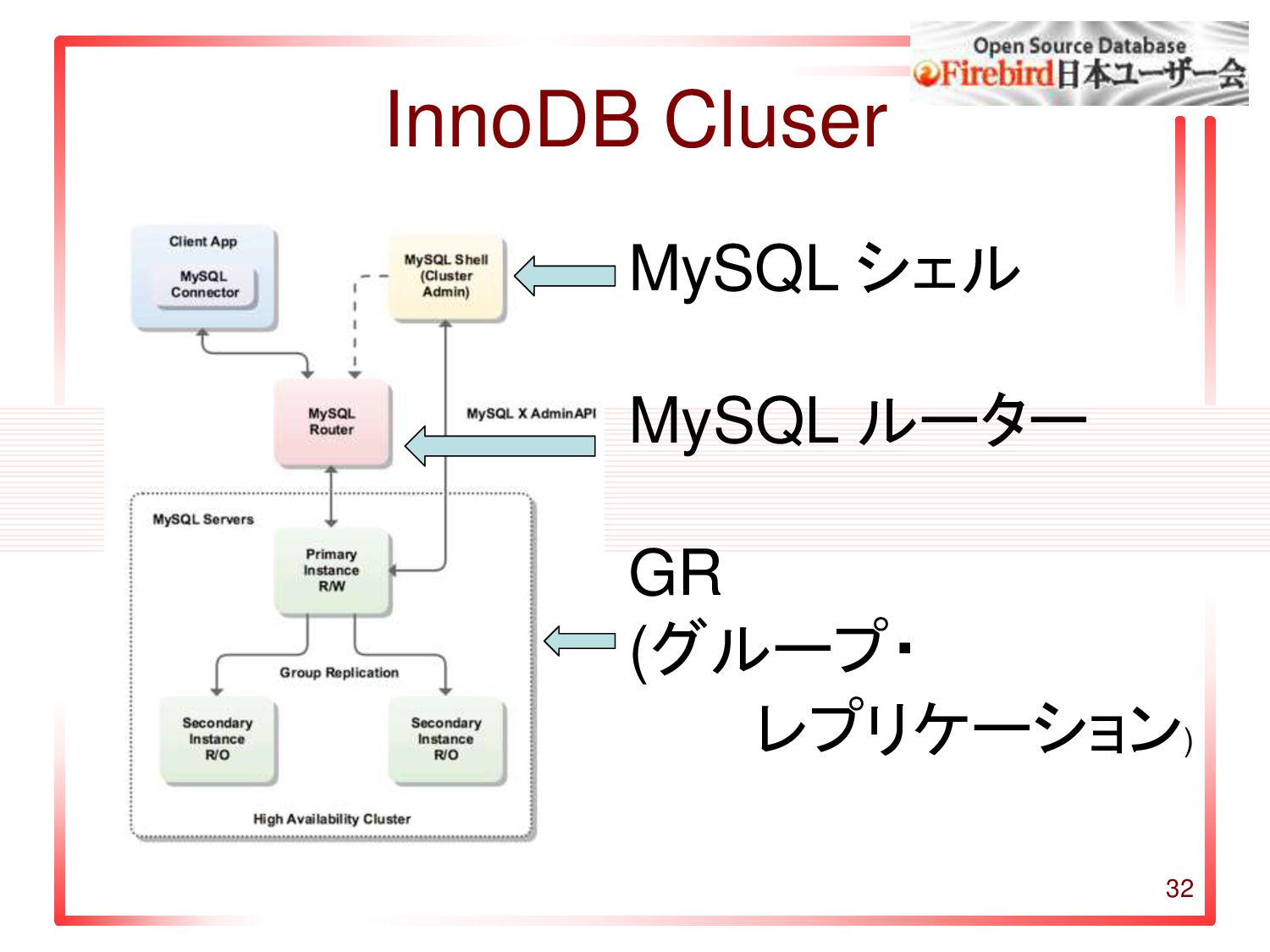 Open Source Database
Firebird日本ユーザー会

InnoDB Cluser

Client App
MySQL Connector

MySQL Shell (Cluster Admin)

MySQL Router

MySQL X AdminAPI

MySQL Servers

Primary Instance R/W

Group Replication

Secondary Instance R/O

Secondary Instance R/O

High Availability Cluster

MySQL シェル

MySQL ルーター

GR
(グループ･
レプリケーション)

32